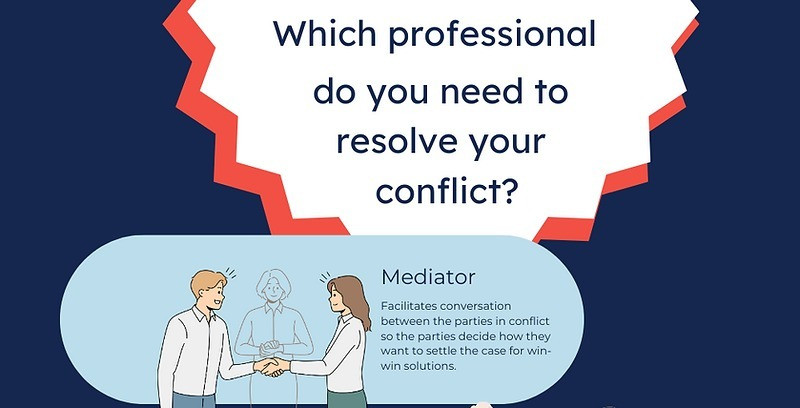 Which professional do you need to resolve your conflict?

Mediator

Facilitates conversation between the parties in conflict so the parties decide how they want to settle the case for win-win solutions.